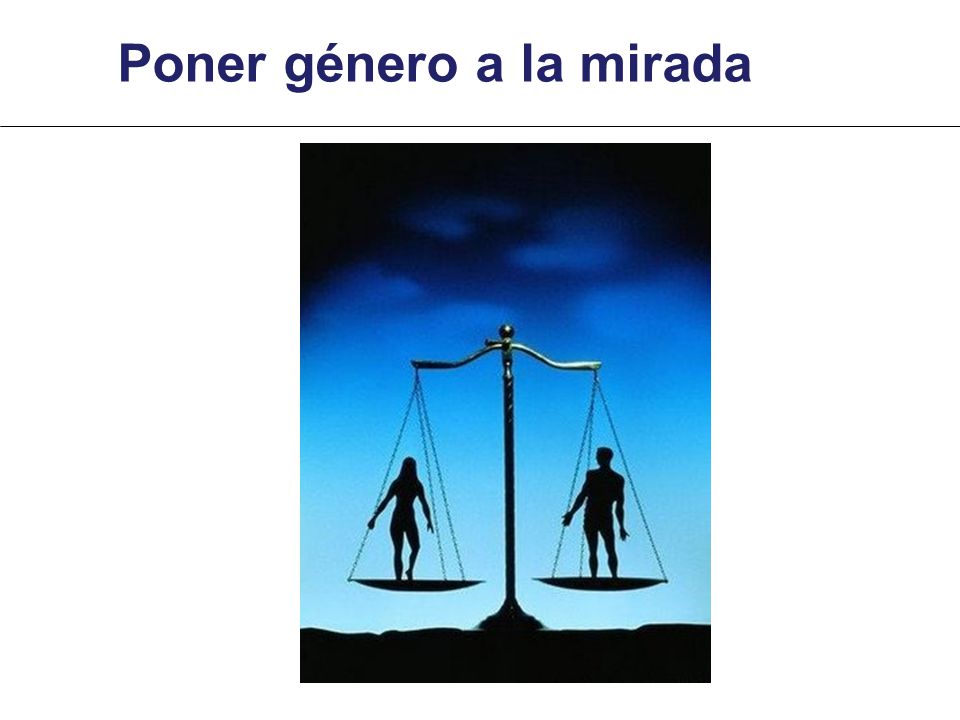 Poner género a la mirada